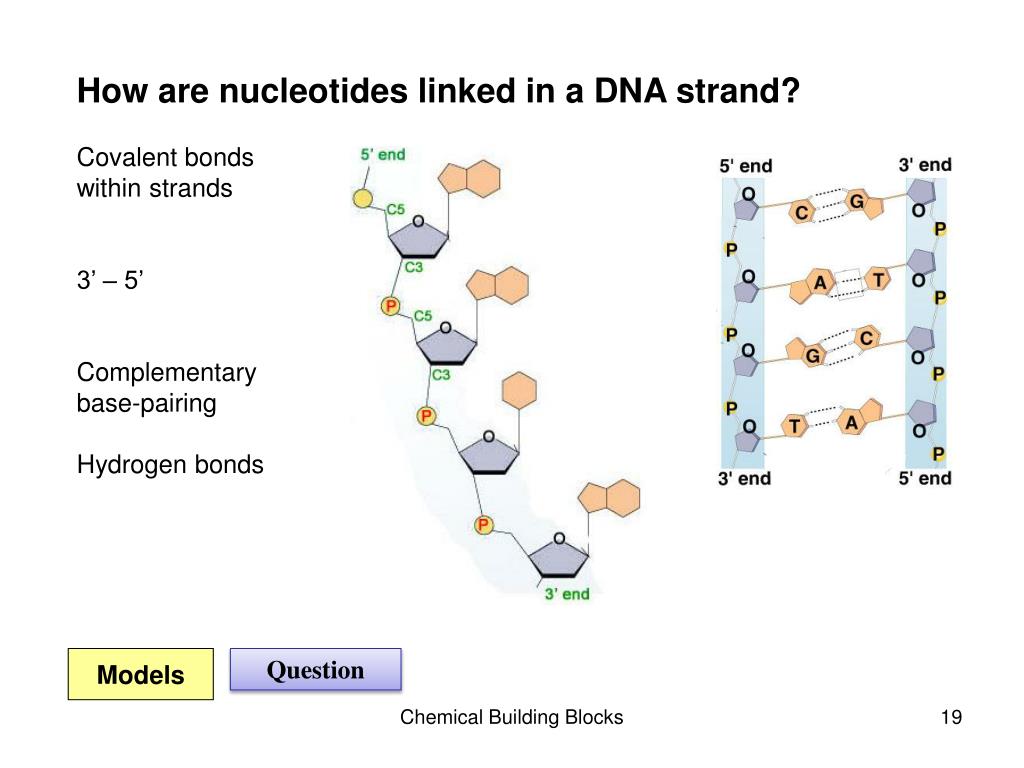 How are nucleotides linked in a DNA strand?

Covalent bonds within strands

3’ – 5’

Complementary base-pairing

Hydrogen bonds

5’ end
C5
O
C3
P
C5
O
C3
P
O
P
O
3’ end

5' end
3' end
O
C
G
O
P
P
O
A
T
O
P
P
O
G
C
O
P
P
O
T
A
O
P
3' end
5' end

Models

Question

Chemical Building Blocks

19